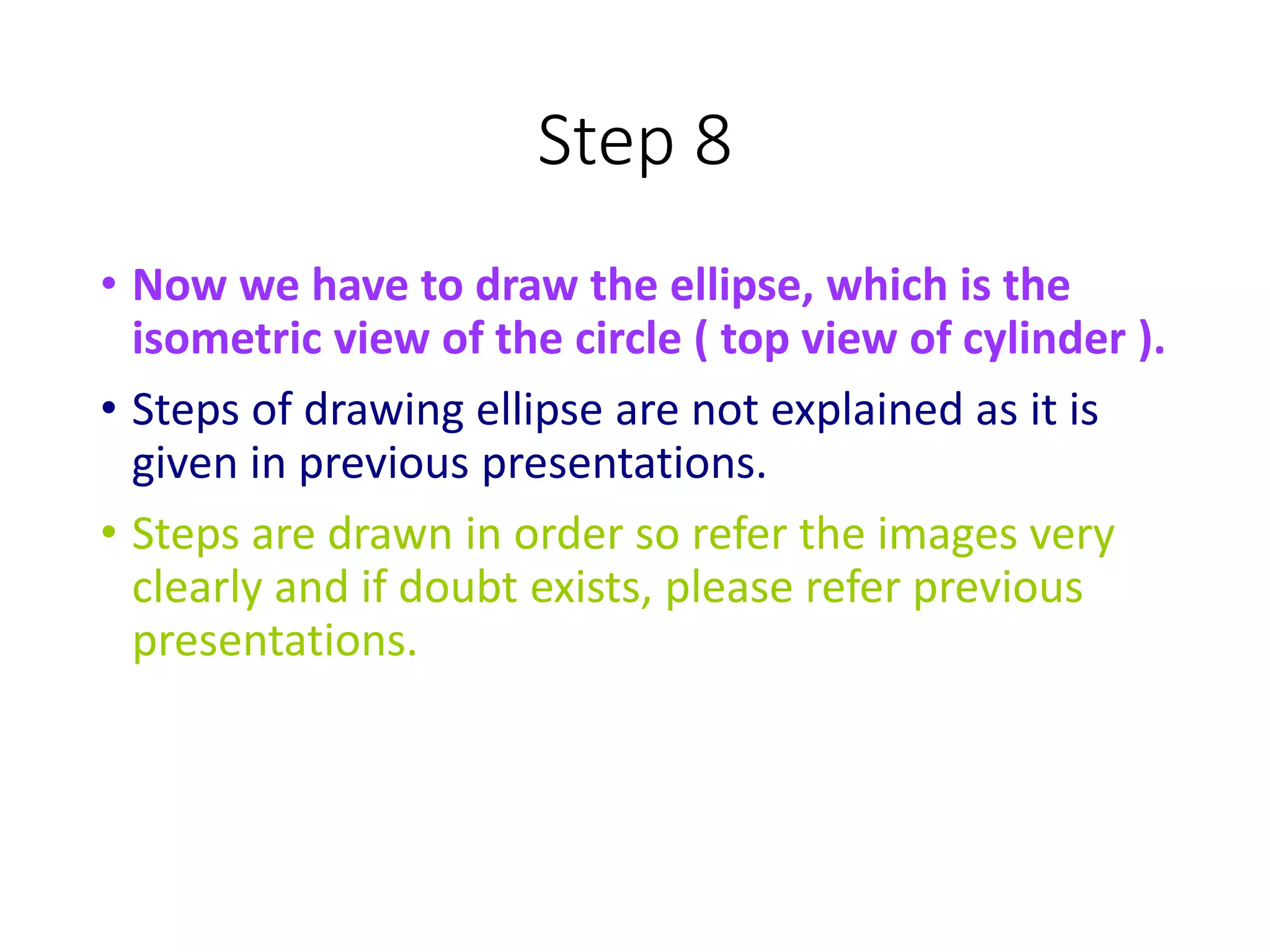 Step 8

• Now we have to draw the ellipse, which is the isometric view of the circle ( top view of cylinder ).

• Steps of drawing ellipse are not explained as it is given in previous presentations.

• Steps are drawn in order so refer the images very clearly and if doubt exists, please refer previous presentations.